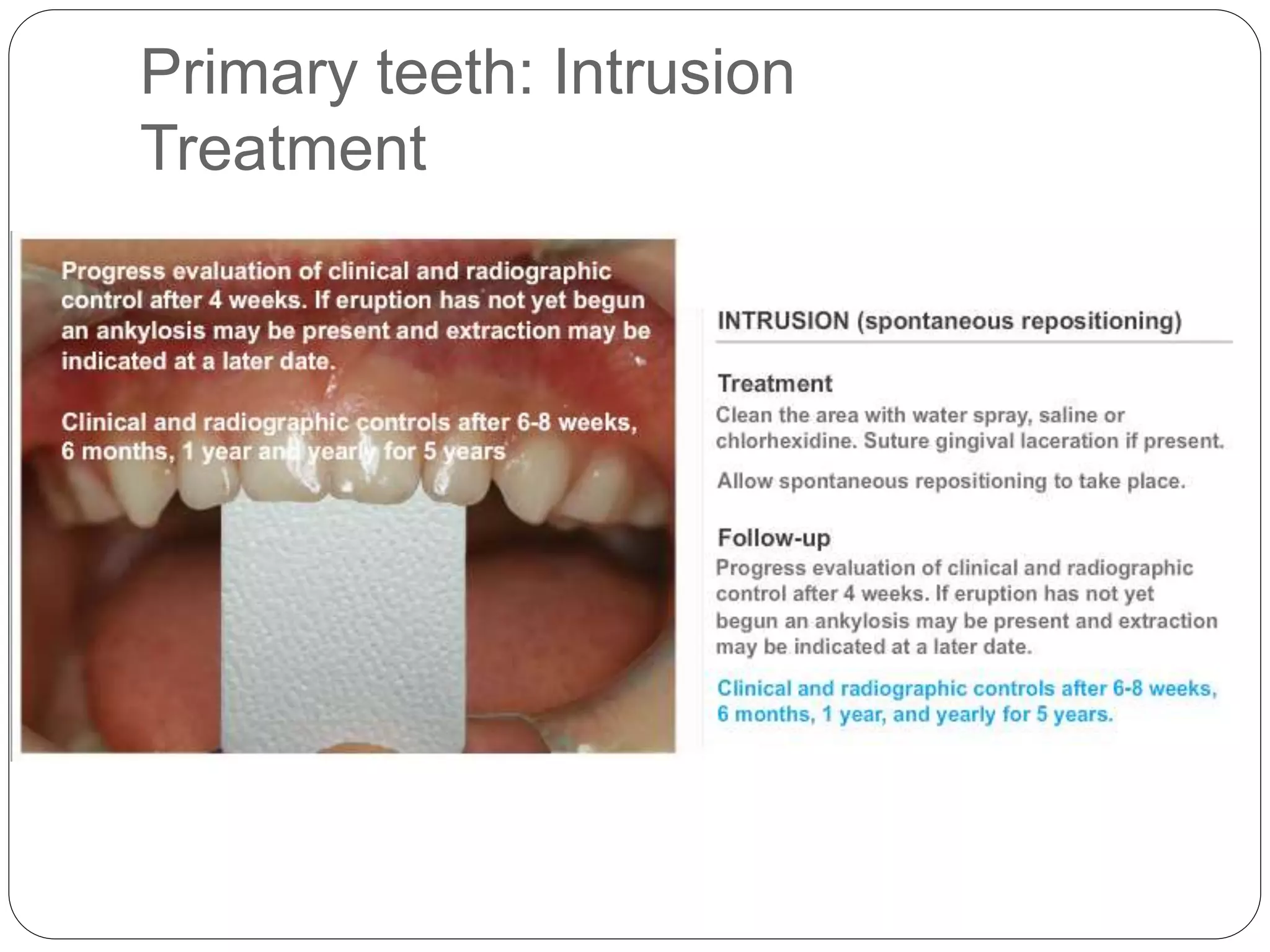 Primary teeth: Intrusion Treatment

Progress evaluation of clinical and radiographic control after 4 weeks. If eruption has not yet begun an ankylosis may be present and extraction may be indicated at a later date.

Clinical and radiographic controls after 6-8 weeks, 6 months, 1 year and yearly for 5 years

INTRUSION (spontaneous repositioning)

Treatment
Clean the area with water spray, saline or chlorhexidine. Suture gingival laceration if present.

Allow spontaneous repositioning to take place.

Follow-up
Progress evaluation of clinical and radiographic control after 4 weeks. If eruption has not yet begun an ankylosis may be present and extraction may be indicated at a later date.

Clinical and radiographic controls after 6-8 weeks, 6 months, 1 year, and yearly for 5 years.